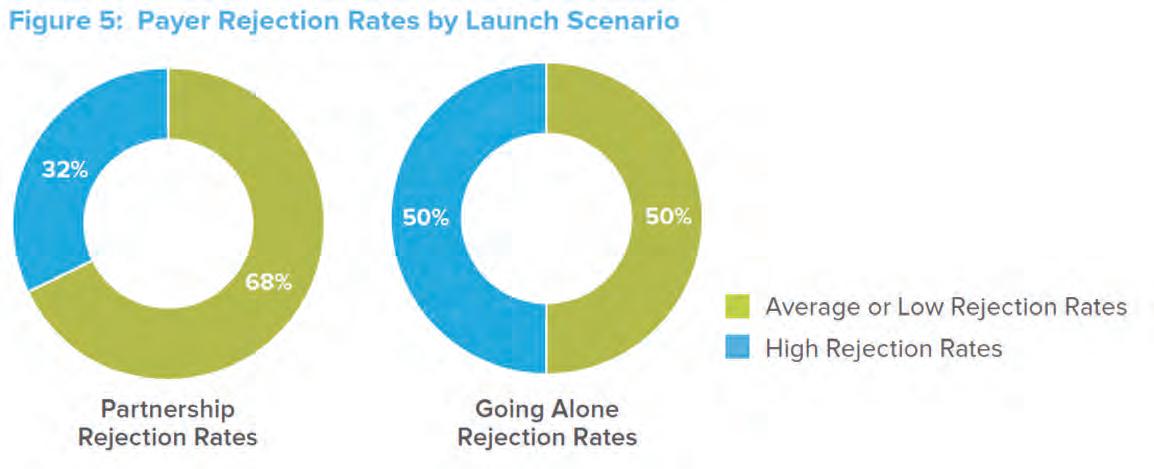 Figure 5: Payer Rejection Rates by Launch Scenario

32%

68%

Partnership Rejection Rates

50%

50%

Going Alone Rejection Rates

Average or Low Rejection Rates

High Rejection Rates